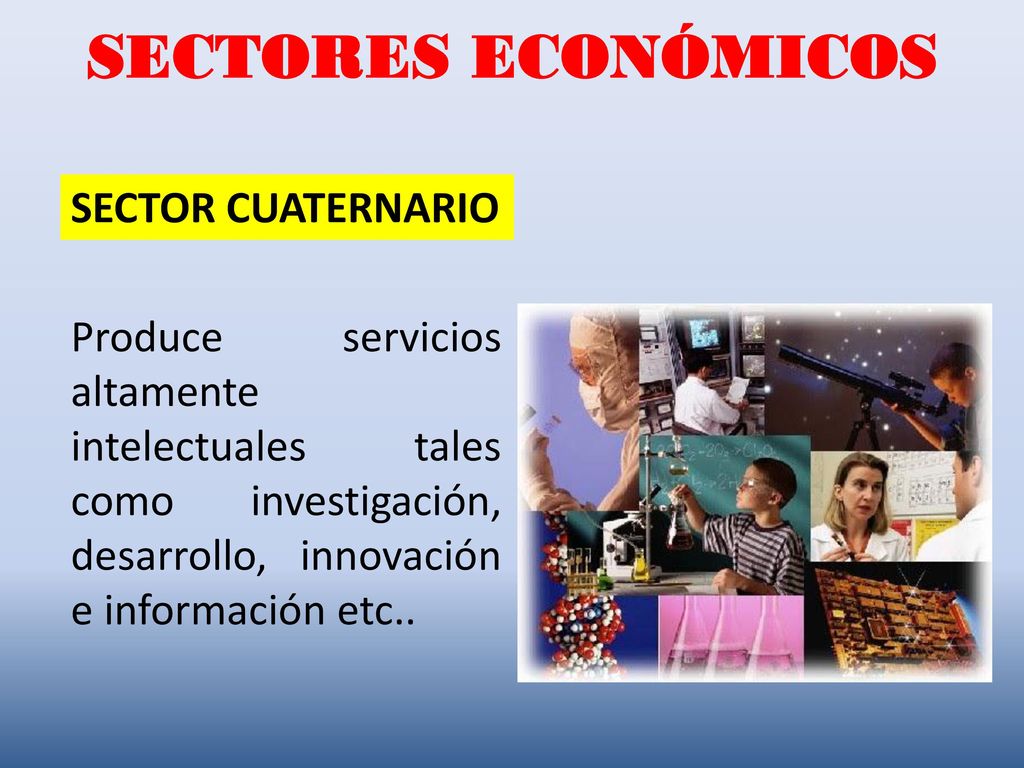 SECTORES ECONÓMICOS

SECTOR CUATERNARIO

Produce servicios altamente intelectuales tales como investigación, desarrollo, innovación e información etc..